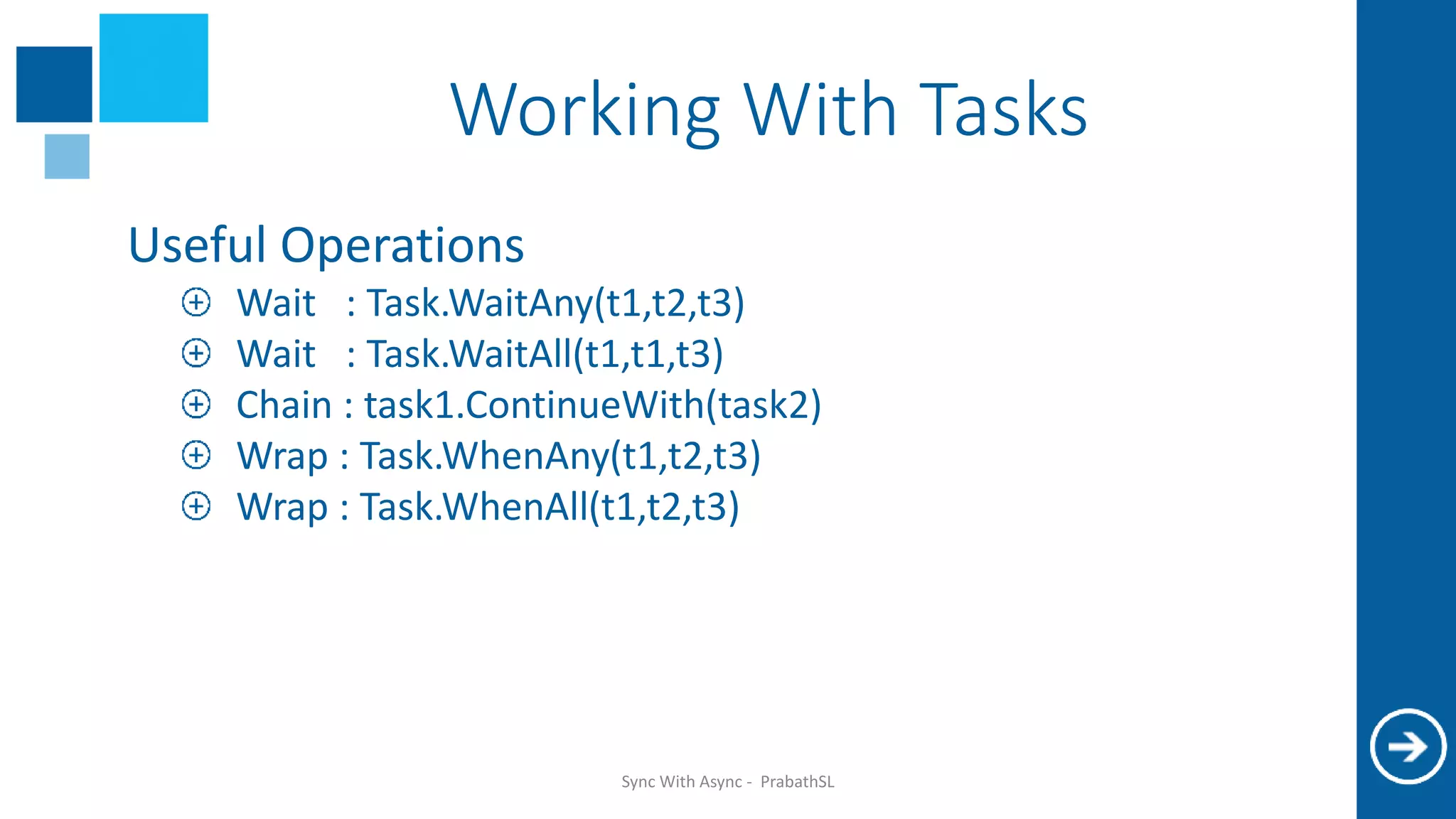 Working With Tasks

Useful Operations

Wait : Task.WaitAny(t1,t2,t3)

Wait : Task.WaitAll(t1,t1,t3)

Chain : task1.ContinueWith(task2)

Wrap : Task.WhenAny(t1,t2,t3)

Wrap : Task.WhenAll(t1,t2,t3)

Sync With Async - PrabathSL